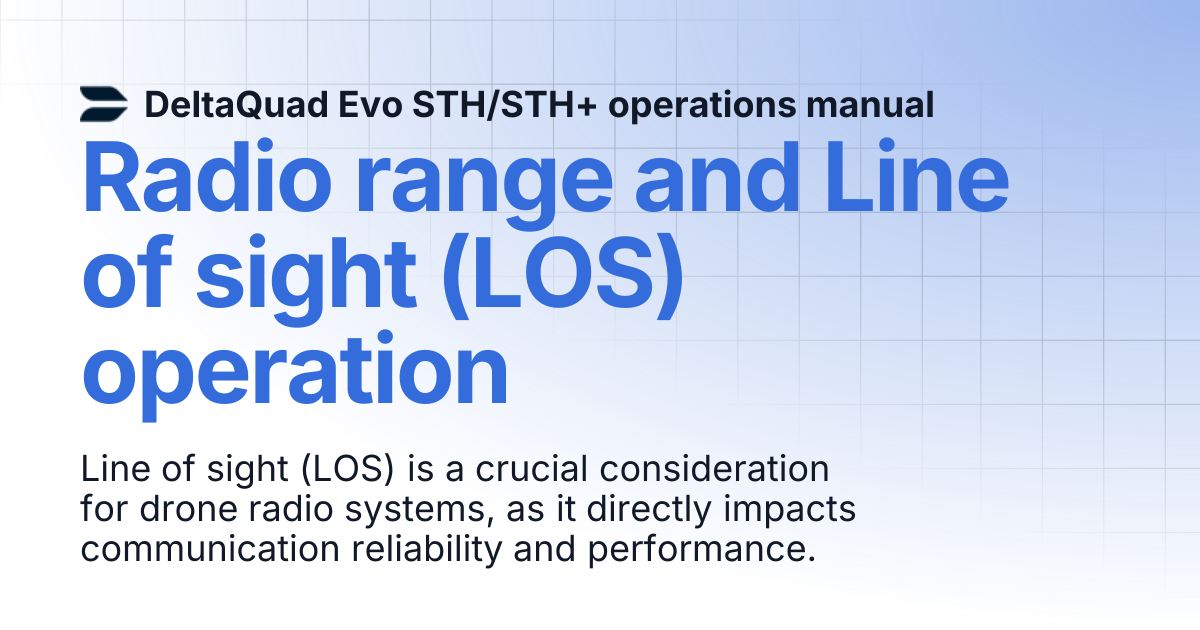 DeltaQuad Evo STH/STH+ operations manual

Radio range and Line of sight (LOS) operation

Line of sight (LOS) is a crucial consideration for drone radio systems, as it directly impacts communication reliability and performance.